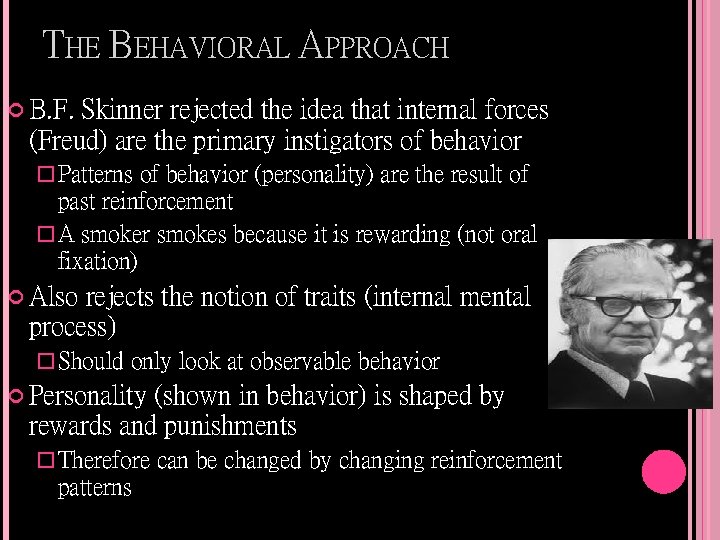 THE BEHAVIORAL APPROACH

B.F. Skinner rejected the idea that internal forces (Freud) are the primary instigators of behavior

Patterns of behavior (personality) are the result of past reinforcement

A smoker smokes because it is rewarding (not oral fixation)

Also rejects the notion of traits (internal mental process)

Should only look at observable behavior

Personality (shown in behavior) is shaped by rewards and punishments

Therefore can be changed by changing reinforcement patterns